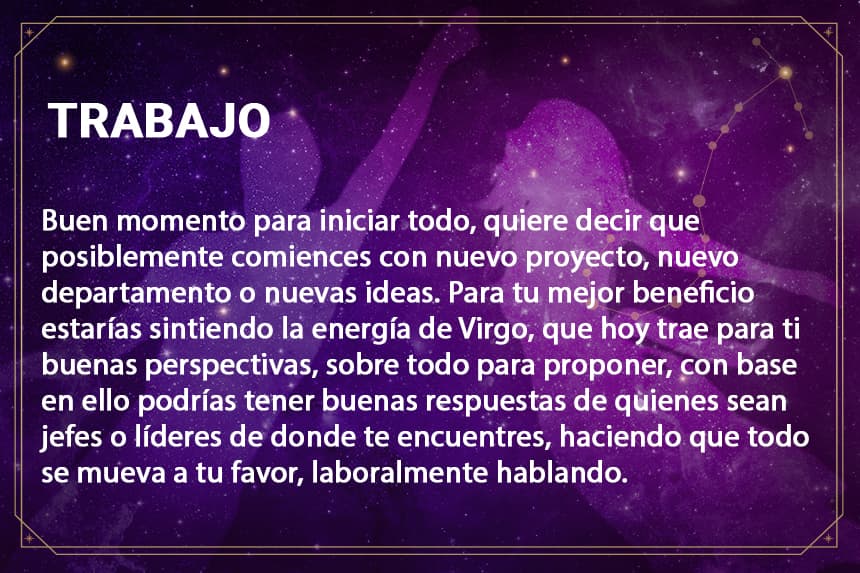 TRABAJO

Buen momento para iniciar todo, quiere decir que posiblemente comiences con nuevo proyecto, nuevo departamento o nuevas ideas. Para tu mejor beneficio estarías sintiendo la energía de Virgo, que hoy trae para ti buenas perspectivas, sobre todo para proponer, con base en ello podrías tener buenas respuestas de quienes sean jefes o líderes de donde te encuentres, haciendo que todo se mueva a tu favor, laboralmente hablando.